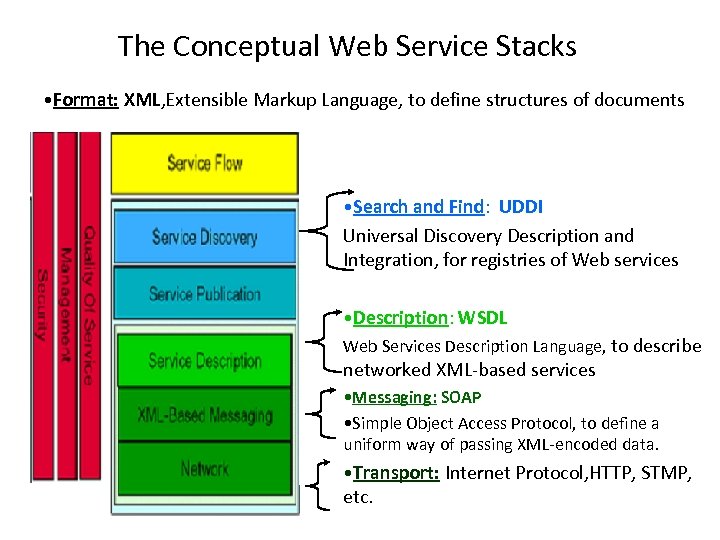 The Conceptual Web Service Stacks

•Format: XML,Extensible Markup Language, to define structures of documents

Security

Management

Quality Of Service

Service Flow

Service Discovery

Service Publication

Service Description

XML-Based Messaging

Network

•Search and Find: UDDI
Universal Discovery Description and Integration, for registries of Web services

•Description: WSDL
Web Services Description Language, to describe networked XML-based services

•Messaging: SOAP
•Simple Object Access Protocol, to define a uniform way of passing XML-encoded data.

•Transport: Internet Protocol,HTTP, STMP, etc.